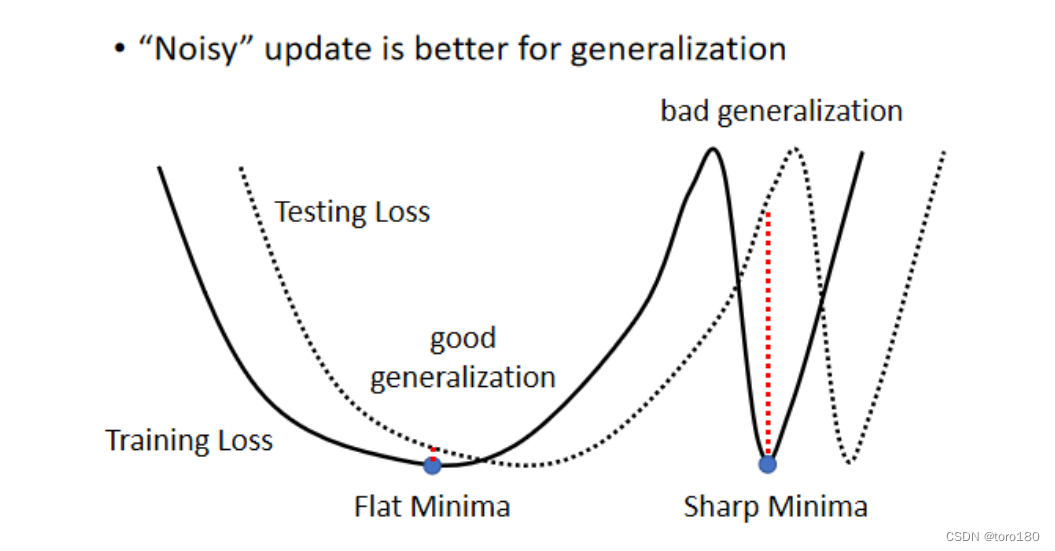 • “Noisy” update is better for generalization

bad generalization

Testing Loss

good generalization

Training Loss

Flat Minima

Sharp Minima

CSDN @toro180